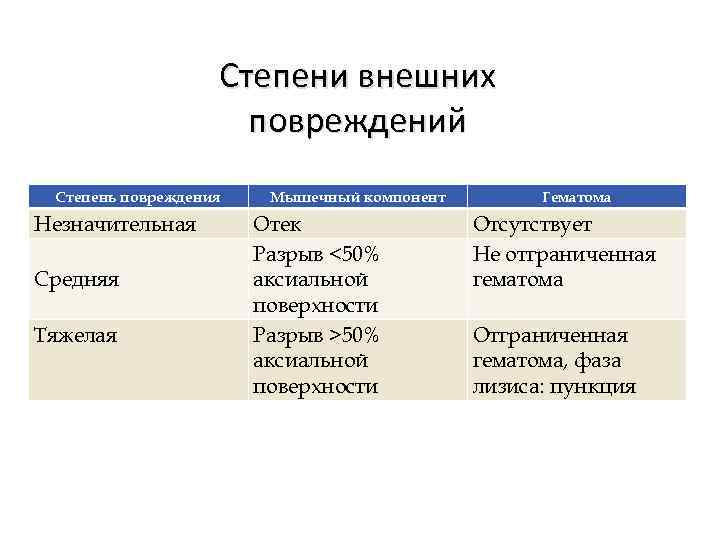 Степени внешних повреждений

| Степень повреждения | Мышечный компонент | Гематома |
|---|---|---|
| Незначительная | Отек | Отсутствует |
| Средняя | Разрыв <50% аксиальной поверхности | Не отграниченная гематома |
| Тяжелая | Разрыв >50% аксиальной поверхности | Отграниченная гематома, фаза лизиса: пункция |